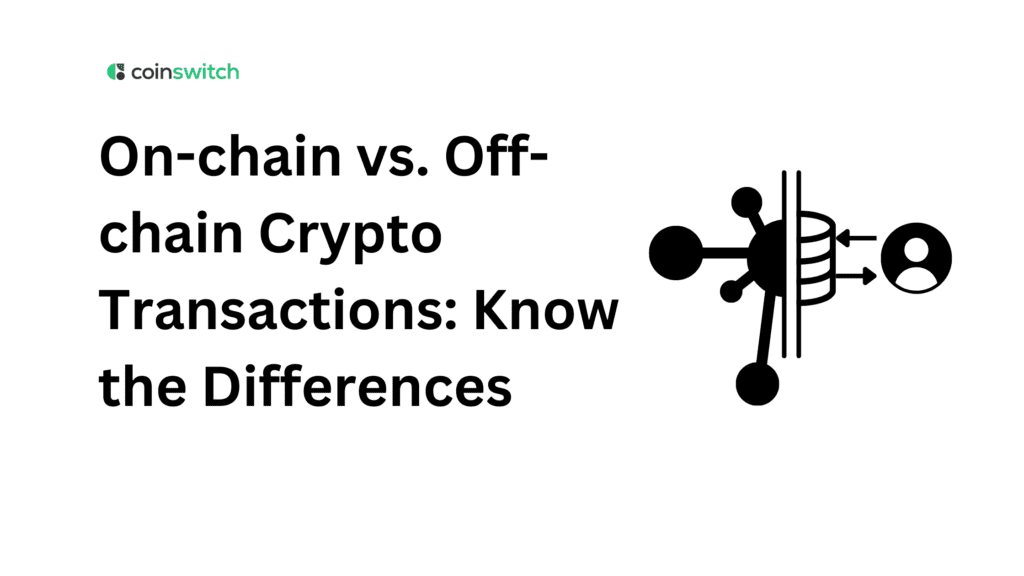 coinswitch

On-chain vs. Off-chain Crypto Transactions: Know the Differences